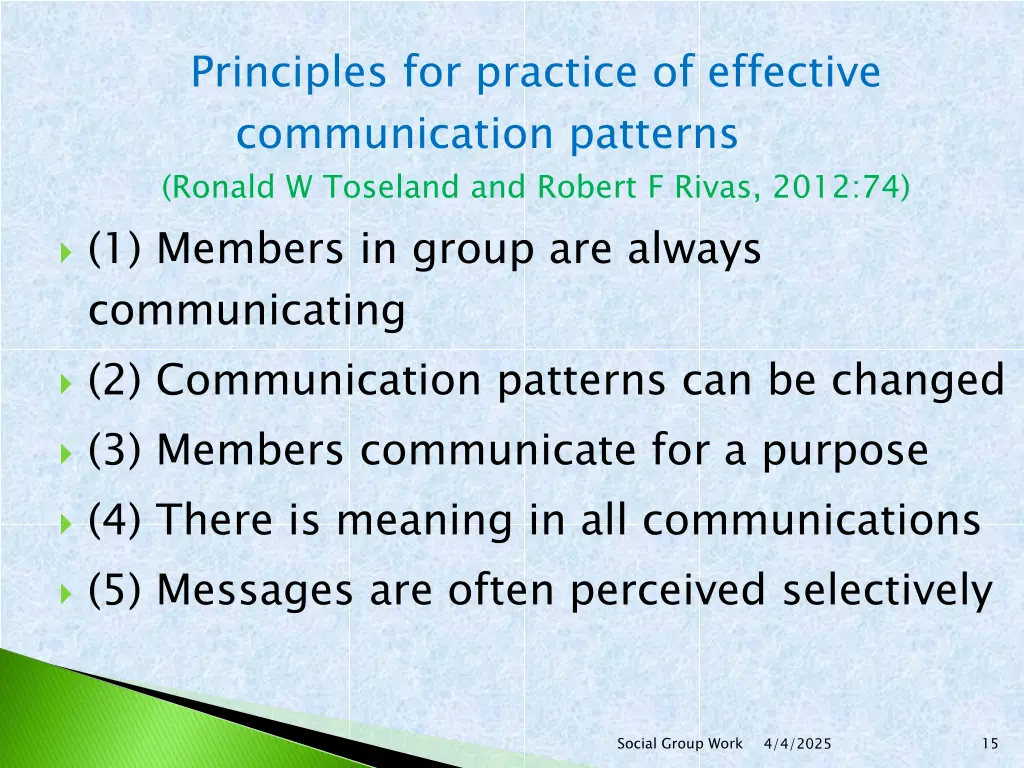 Principles for practice of effective communication patterns

(Ronald W Toseland and Robert F Rivas, 2012:74)

(1) Members in group are always communicating

(2) Communication patterns can be changed

(3) Members communicate for a purpose

(4) There is meaning in all communications

(5) Messages are often perceived selectively

Social Group Work 4/4/2025 15